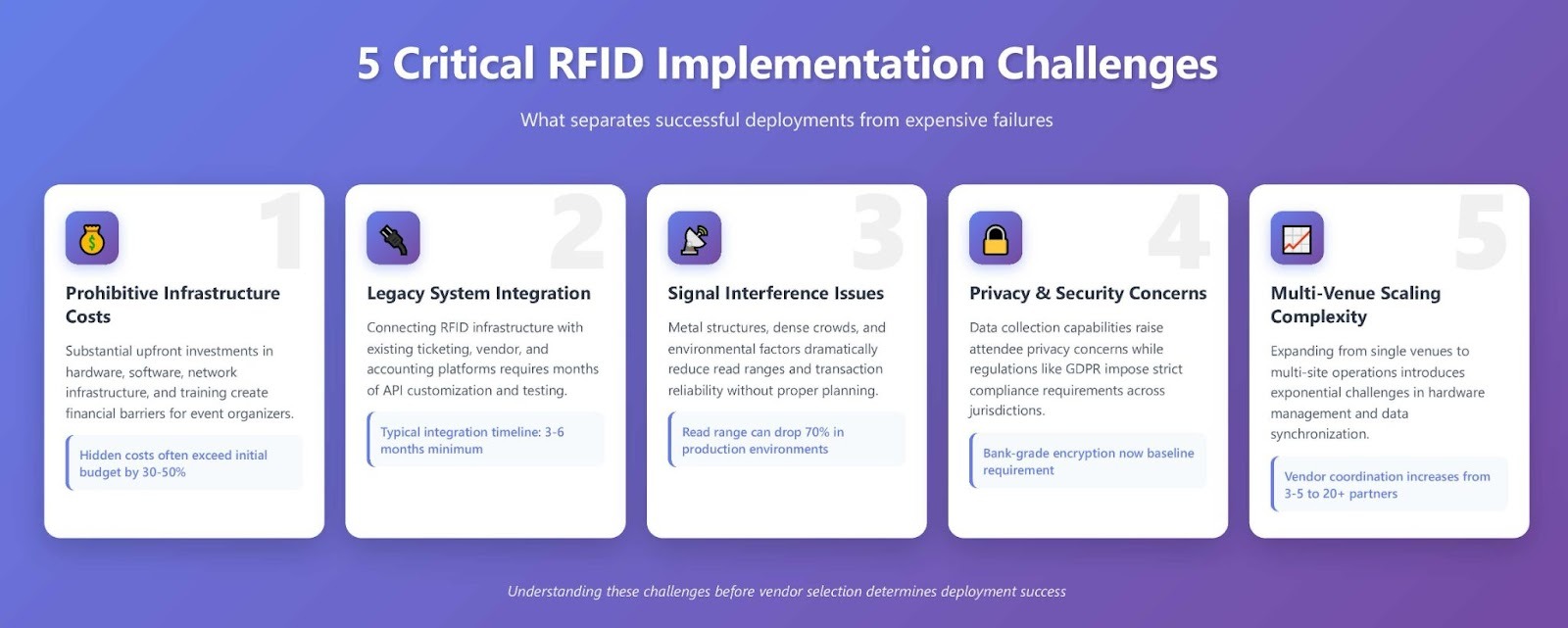 5 Critical RFID Implementation Challenges

What separates successful deployments from expensive failures

1

Prohibitive Infrastructure Costs

Substantial upfront investments in hardware, software, network infrastructure, and training create financial barriers for event organizers.

Hidden costs often exceed initial budget by 30-50%

2

Legacy System Integration

Connecting RFID infrastructure with existing ticketing, vendor, and accounting platforms requires months of API customization and testing.

Typical integration timeline: 3-6 months minimum

3

Signal Interference Issues

Metal structures, dense crowds, and environmental factors dramatically reduce read ranges and transaction reliability without proper planning.

Read range can drop 70% in production environments

4

Privacy & Security Concerns

Data collection capabilities raise attendee privacy concerns while regulations like GDPR impose strict compliance requirements across jurisdictions.

Bank-grade encryption now baseline requirement

5

Multi-Venue Scaling Complexity

Expanding from single venues to multi-site operations introduces exponential challenges in hardware management and data synchronization.

Vendor coordination increases from 3-5 to 20+ partners

Understanding these challenges before vendor selection determines deployment success